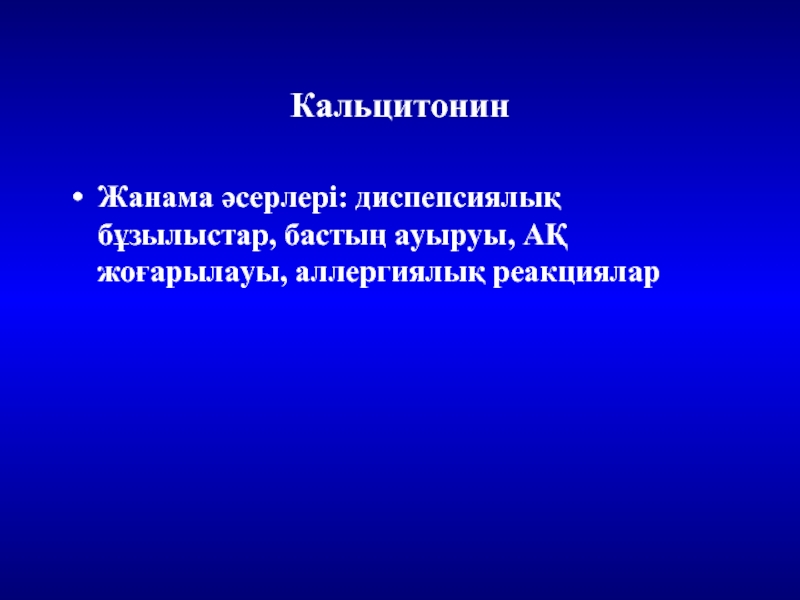 Кальцитонин

• Жанама әсерлері: диспепсиялық бұзылыстар, бастың ауыруы, АҚ жоғарылауы, аллергиялық реакциялар